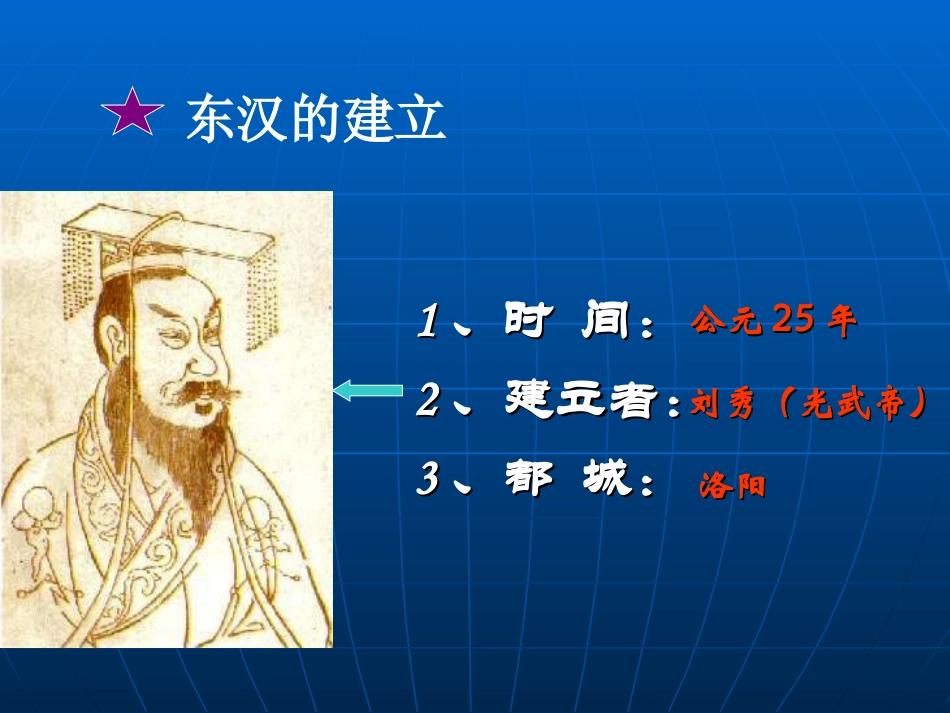 ★ 东汉的建立

1、时 间：公元 25 年

2、建立者：刘秀（光武帝）

3、都 城：洛阳